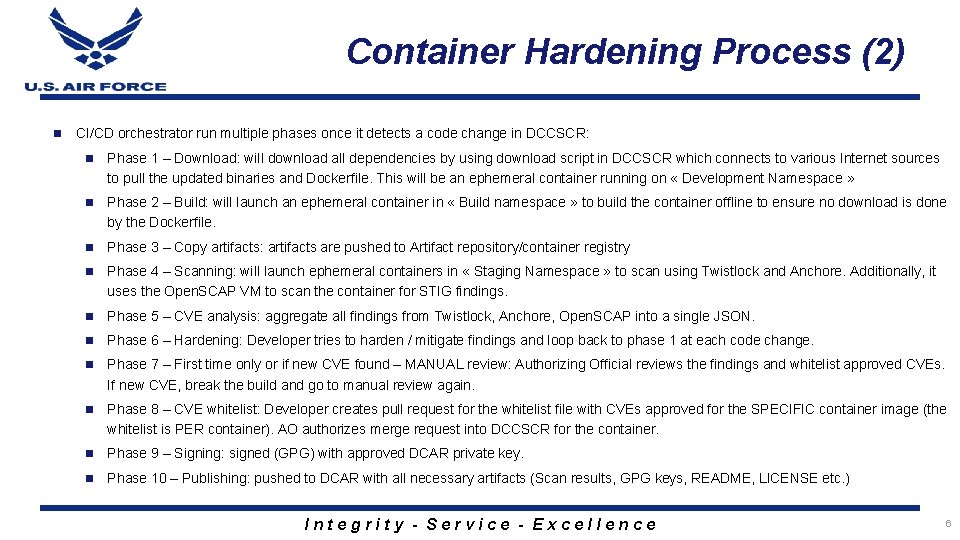 U.S. AIR FORCE

Container Hardening Process (2)

CI/CD orchestrator run multiple phases once it detects a code change in DCCSCR:

Phase 1 – Download: will download all dependencies by using download script in DCCSCR which connects to various Internet sources to pull the updated binaries and Dockerfile. This will be an ephemeral container running on « Development Namespace »

Phase 2 – Build: will launch an ephemeral container in « Build namespace » to build the container offline to ensure no download is done by the Dockerfile.

Phase 3 – Copy artifacts: artifacts are pushed to Artifact repository/container registry

Phase 4 – Scanning: will launch ephemeral containers in « Staging Namespace » to scan using Twistlock and Anchore. Additionally, it uses the OpenSCAP VM to scan the container for STIG findings.

Phase 5 – CVE analysis: aggregate all findings from Twistlock, Anchore, OpenSCAP into a single JSON.

Phase 6 – Hardening: Developer tries to harden / mitigate findings and loop back to phase 1 at each code change.

Phase 7 – First time only or if new CVE found – MANUAL review: Authorizing Official reviews the findings and whitelist approved CVEs. If new CVE, break the build and go to manual review again.

Phase 8 – CVE whitelist: Developer creates pull request for the whitelist file with CVEs approved for the SPECIFIC container image (the whitelist is PER container). AO authorizes merge request into DCCSCR for the container.

Phase 9 – Signing: signed (GPG) with approved DCAR private key.

Phase 10 – Publishing: pushed to DCAR with all necessary artifacts (Scan results, GPG keys, README, LICENSE etc.)

Integrity - Service - Excellence

6